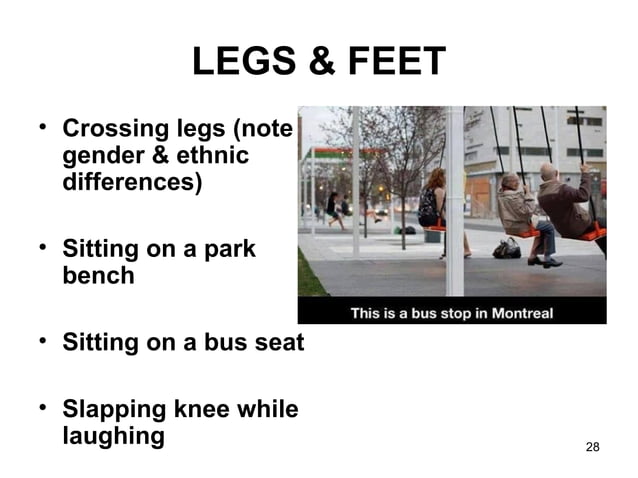 LEGS & FEET

• Crossing legs (note gender & ethnic differences)

• Sitting on a park bench

• Sitting on a bus seat

• Slapping knee while laughing

This is a bus stop in Montreal

28